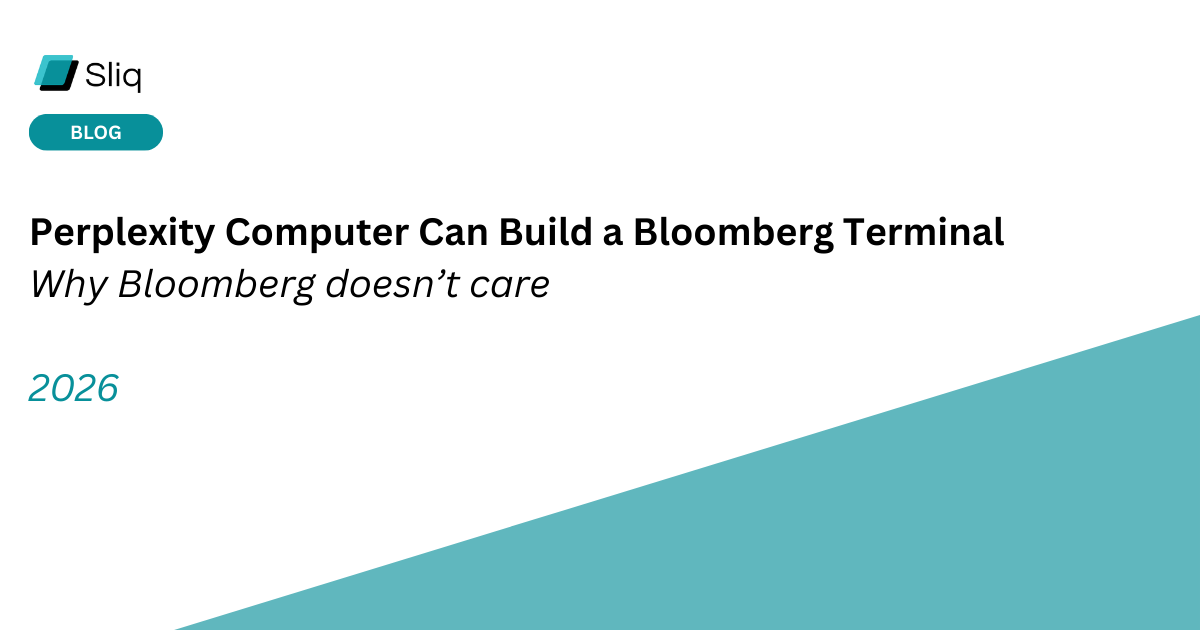 Sliq

BLOG

Perplexity Computer Can Build a Bloomberg Terminal
Why Bloomberg doesn’t care

2026